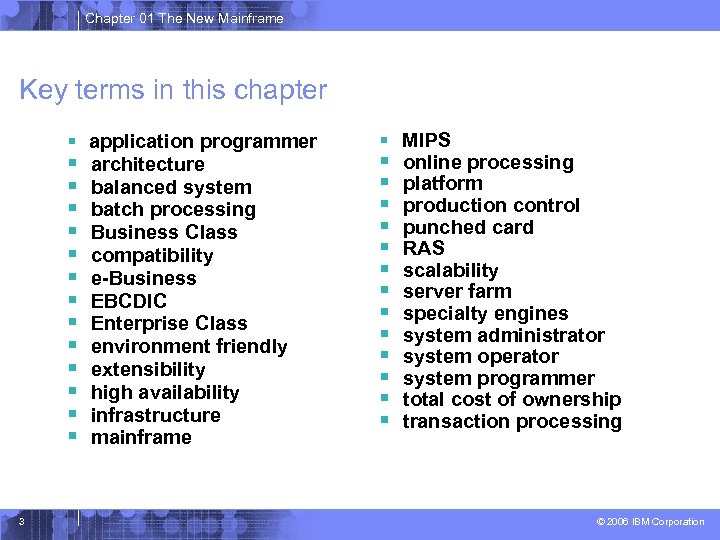 Chapter 01 The New Mainframe

Key terms in this chapter

- application programmer
- architecture
- balanced system
- batch processing
- Business Class
- compatibility
- e-Business
- EBCDIC
- Enterprise Class
- environment friendly
- extensibility
- high availability
- infrastructure
- mainframe

- MIPS
- online processing
- platform
- production control
- punched card
- RAS
- scalability
- server farm
- specialty engines
- system administrator
- system operator
- system programmer
- total cost of ownership
- transaction processing

3

© 2006 IBM Corporation